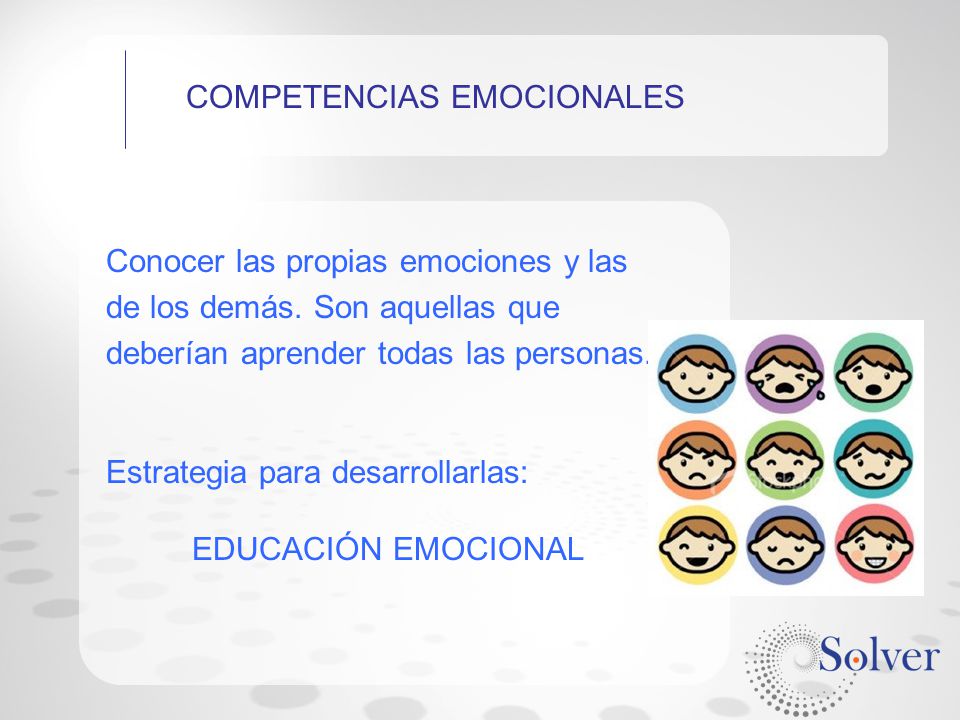 COMPETENCIAS EMOCIONALES

Conocer las propias emociones y las de los demás. Son aquellas que deberían aprender todas las personas.

Estrategia para desarrollarlas:

EDUCACIÓN EMOCIONAL

Solver